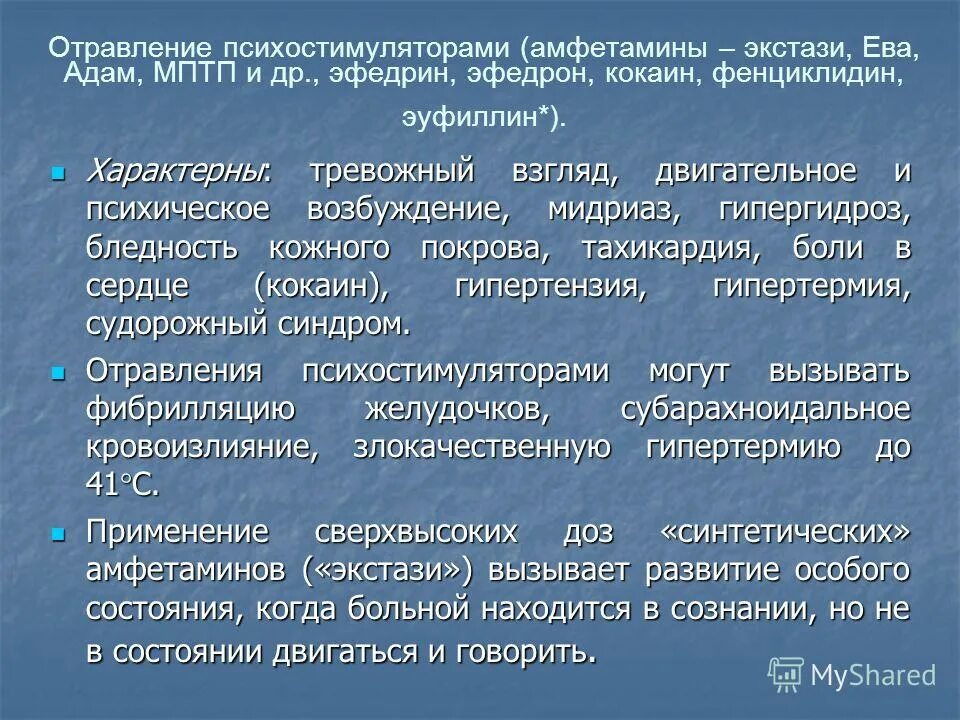 Отравление психостимуляторами (амфетамины – экстази, Ева, Адам, МПТП и др., эфедрин, эфедрон, кокаин, фенциклидин, эуфиллин*).

Характерны: тревожный взгляд, двигательное и психическое возбуждение, мидриаз, гипергидроз, бледность кожного покрова, тахикардия, боли в сердце (кокаин), гипертензия, гипертермия, судорожный синдром.

Отравления психостимуляторами могут вызывать фибрилляцию желудочков, субарахноидальное кровоизлияние, злокачественную гипертермию до 41°С.

Применение сверхвысоких доз «синтетических» амфетаминов («экстази») вызывает развитие особого состояния, когда больной находится в сознании, но не в состоянии двигаться и говорить.

MyShared